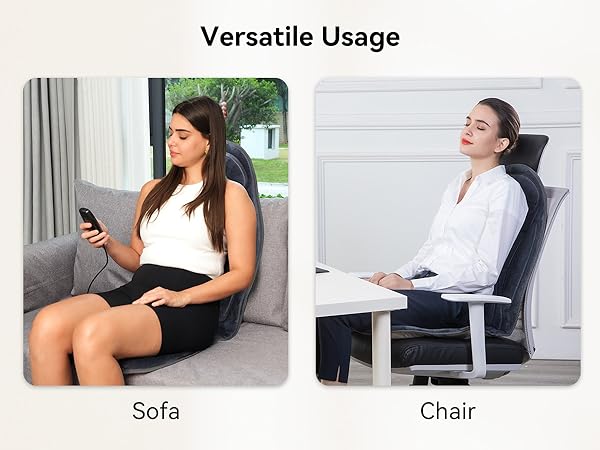 Versatile Usage

Sofa

Chair